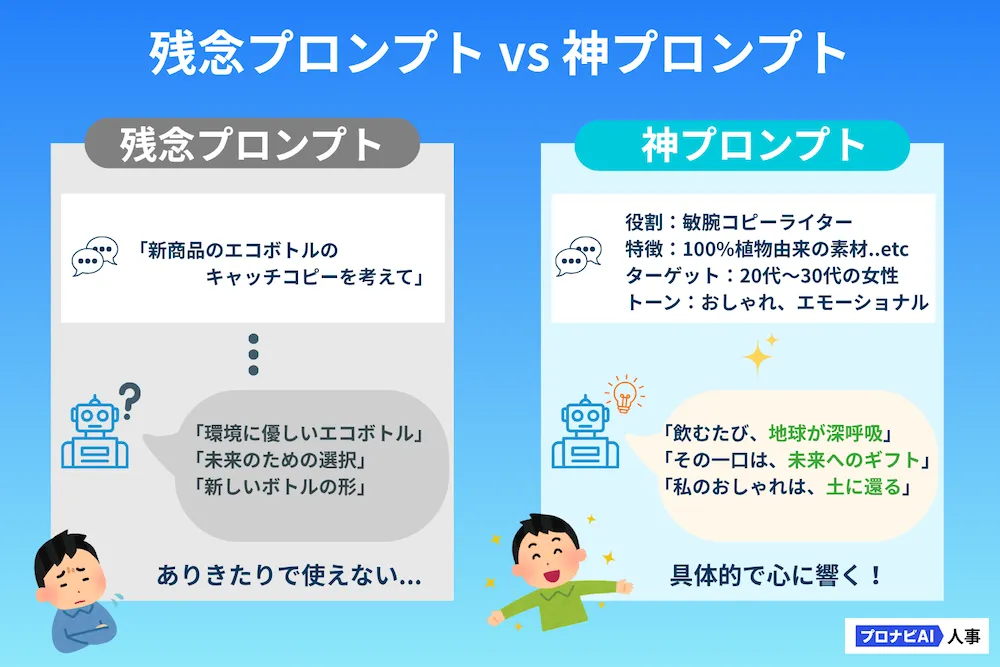 残念プロンプト vs 神プロンプト

残念プロンプト

「新商品のエコボトルのキャッチコピーを考えて」

「環境に優しいエコボトル」
「未来のための選択」
「新しいボトルの形」

ありきたりで使えない…

神プロンプト

役割：敏腕コピーライター
特徴：100%植物由来の素材..etc
ターゲット：20代〜30代の女性
トーン：おしゃれ、エモーショナル

「飲むたび、地球が深呼吸」
「その一口は、未来へのギフト」
「私のおしゃれは、土に還る」

具体的で心に響く！

プロナビAI 人事